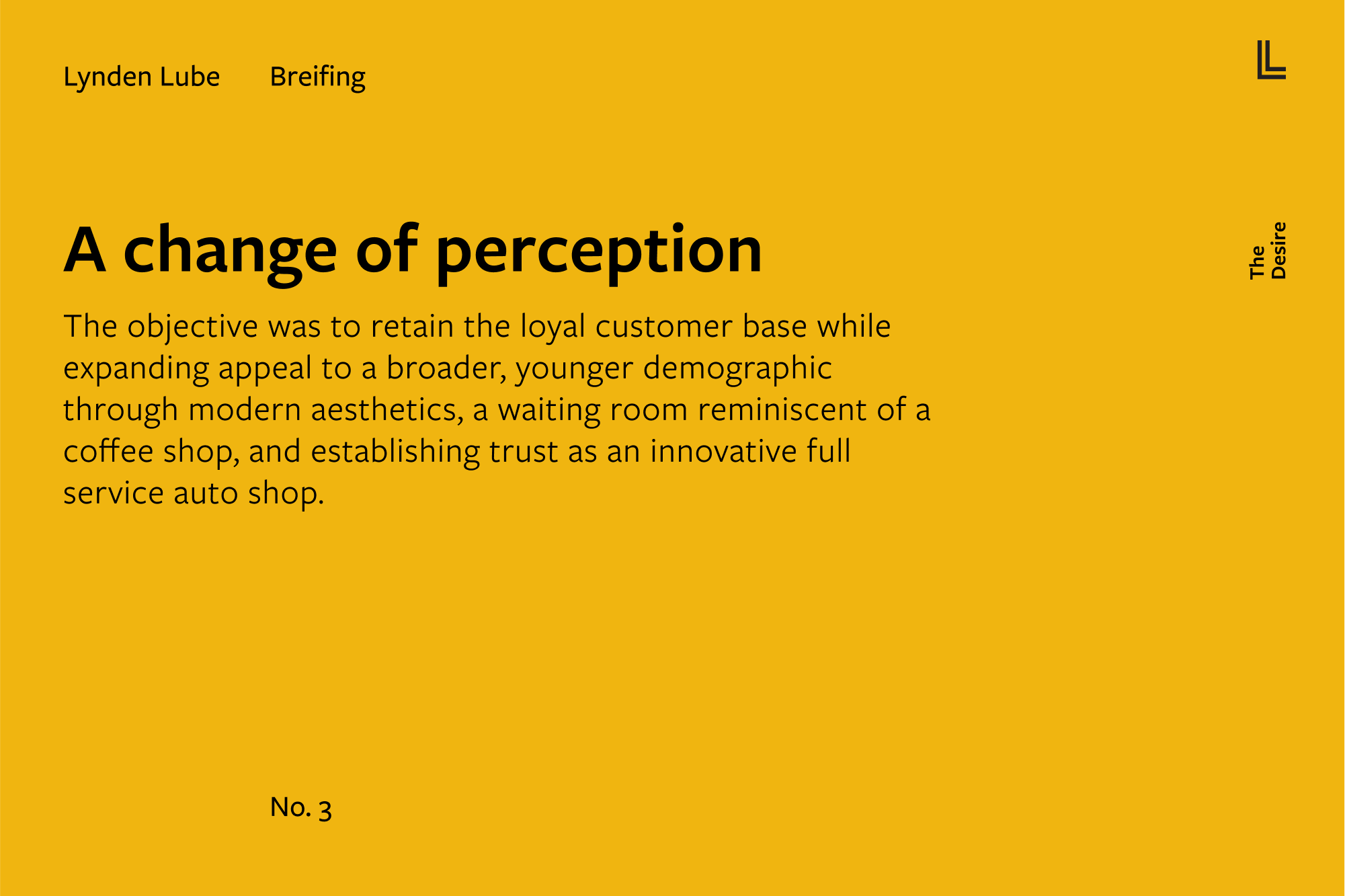 Lynden Lube Breifing

A change of perception

The objective was to retain the loyal customer base while expanding appeal to a broader, younger demographic through modern aesthetics, a waiting room reminiscent of a coffee shop, and establishing trust as an innovative full service auto shop.

The Desire

No. 3